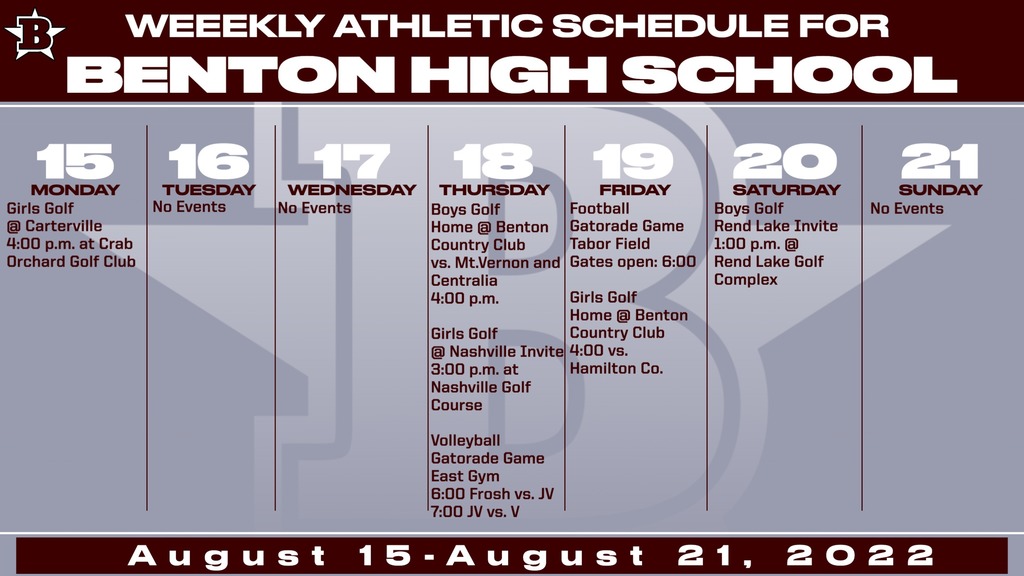 B

WEEEKLY ATHLETIC SCHEDULE FOR

BENTON HIGH SCHOOL

15
MONDAY
Girls Golf
@ Carterville
4:00 p.m. at Crab Orchard Golf Club

16
TUESDAY
No Events

17
WEDNESDAY
No Events

18
THURSDAY
Boys Golf
Home @ Benton Country Club vs. Mt.Vernon and Centralia
4:00 p.m.

Girls Golf
@ Nashville Invite
3:00 p.m. at Nashville Golf Course

Volleyball
Gatorade Game
East Gym
6:00 Frosh vs. JV
7:00 JV vs. V

19
FRIDAY
Football
Gatorade Game
Tabor Field
Gates open: 6:00

Girls Golf
Home @ Benton Country Club
4:00 vs. Hamilton Co.

20
SATURDAY
Boys Golf
Rend Lake Invite
1:00 p.m. @ Rend Lake Golf Complex

21
SUNDAY
No Events

August 15-August 21, 2022